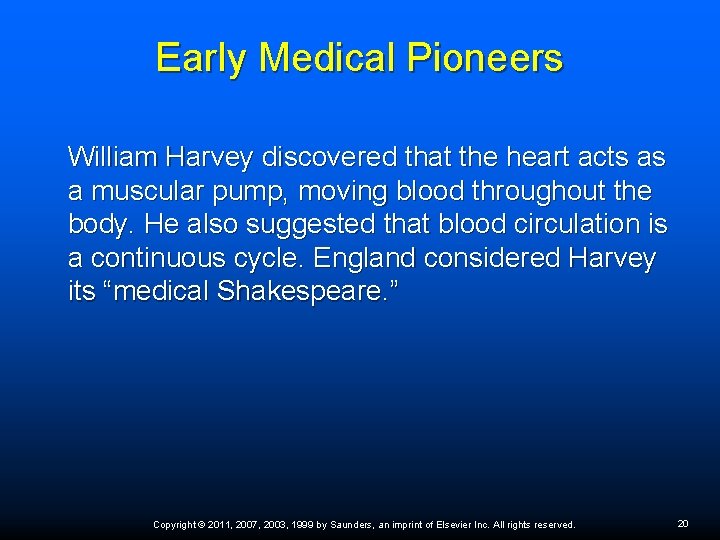 Early Medical Pioneers

William Harvey discovered that the heart acts as a muscular pump, moving blood throughout the body. He also suggested that blood circulation is a continuous cycle. England considered Harvey its “medical Shakespeare.”

Copyright © 2011, 2007, 2003, 1999 by Saunders, an imprint of Elsevier Inc. All rights reserved.

20